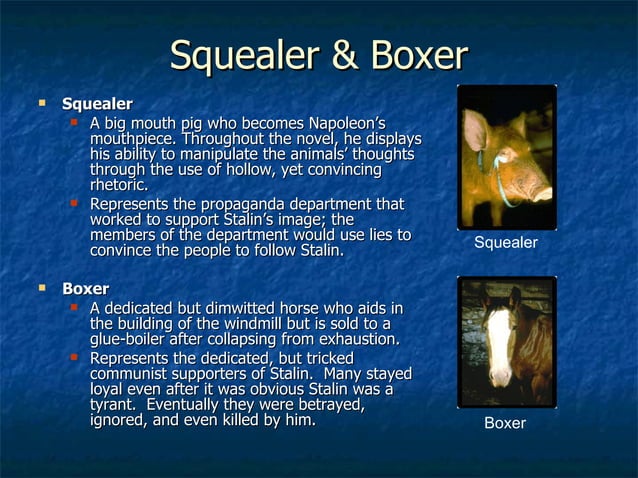 Squealer & Boxer

Squealer

A big mouth pig who becomes Napoleon's mouthpiece. Throughout the novel, he displays his ability to manipulate the animals' thoughts through the use of hollow, yet convincing rhetoric.

Represents the propaganda department that worked to support Stalin's image; the members of the department would use lies to convince the people to follow Stalin.

Squealer

Boxer

A dedicated but dimwitted horse who aids in the building of the windmill but is sold to a glue-boiler after collapsing from exhaustion.

Represents the dedicated, but tricked communist supporters of Stalin. Many stayed loyal even after it was obvious Stalin was a tyrant. Eventually they were betrayed, ignored, and even killed by him.

Boxer